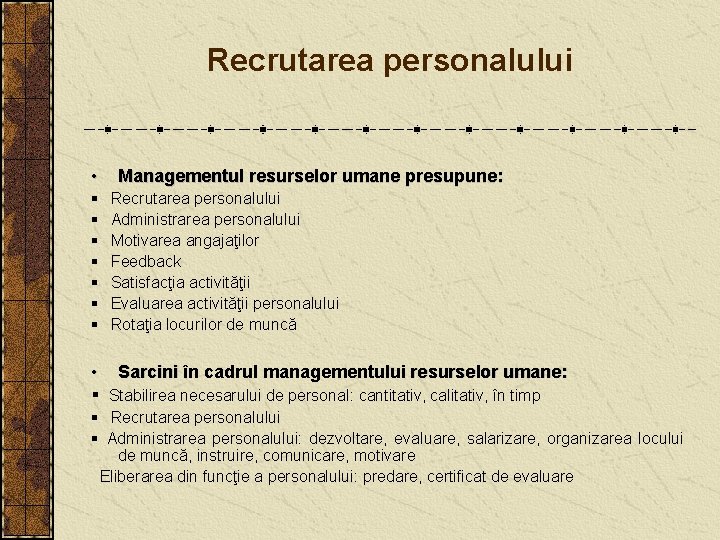 Recrutarea personalului

• Managementul resurselor umane presupune:
▪ Recrutarea personalului
▪ Administrarea personalului
▪ Motivarea angajaţilor
▪ Feedback
▪ Satisfacţia activităţii
▪ Evaluarea activităţii personalului
▪ Rotaţia locurilor de muncă

• Sarcini în cadrul managementului resurselor umane:
▪ Stabilirea necesarului de personal: cantitativ, calitativ, în timp
▪ Recrutarea personalului
▪ Administrarea personalului: dezvoltare, evaluare, salarizare, organizarea locului de muncă, instruire, comunicare, motivare
Eliberarea din funcţie a personalului: predare, certificat de evaluare